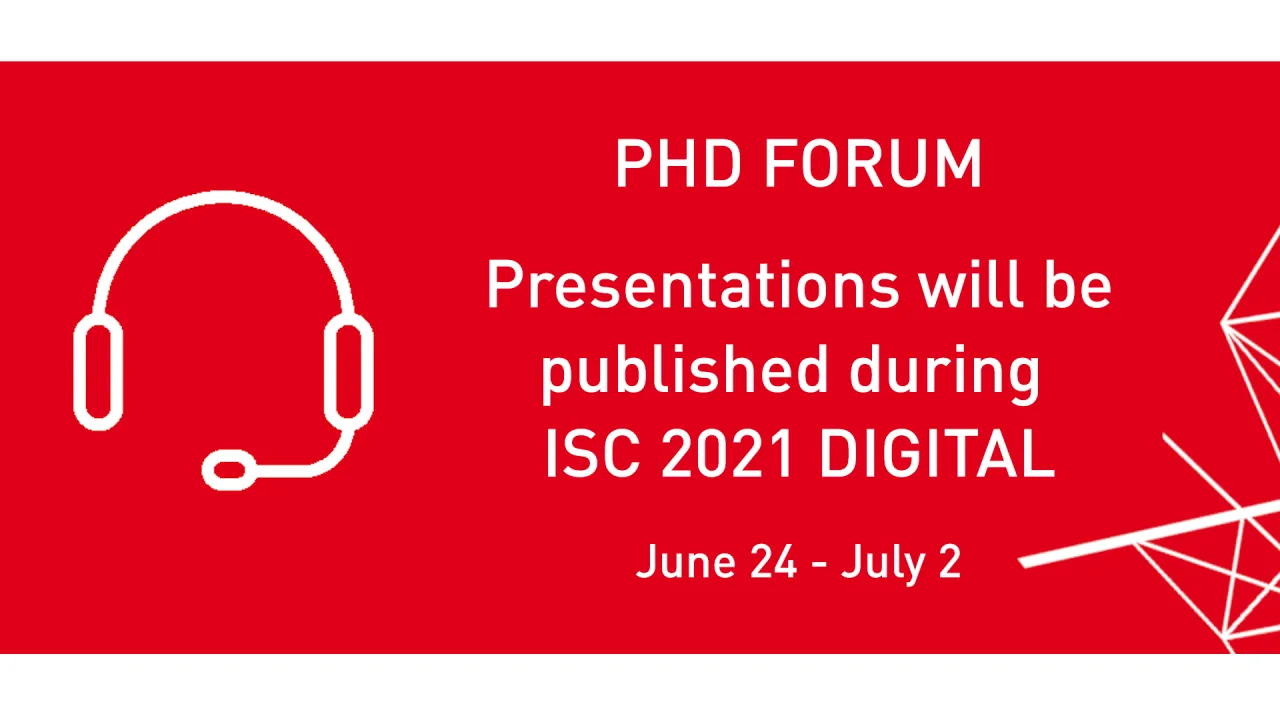 PHD FORUM

Presentations will be published during ISC 2021 DIGITAL

June 24 - July 2